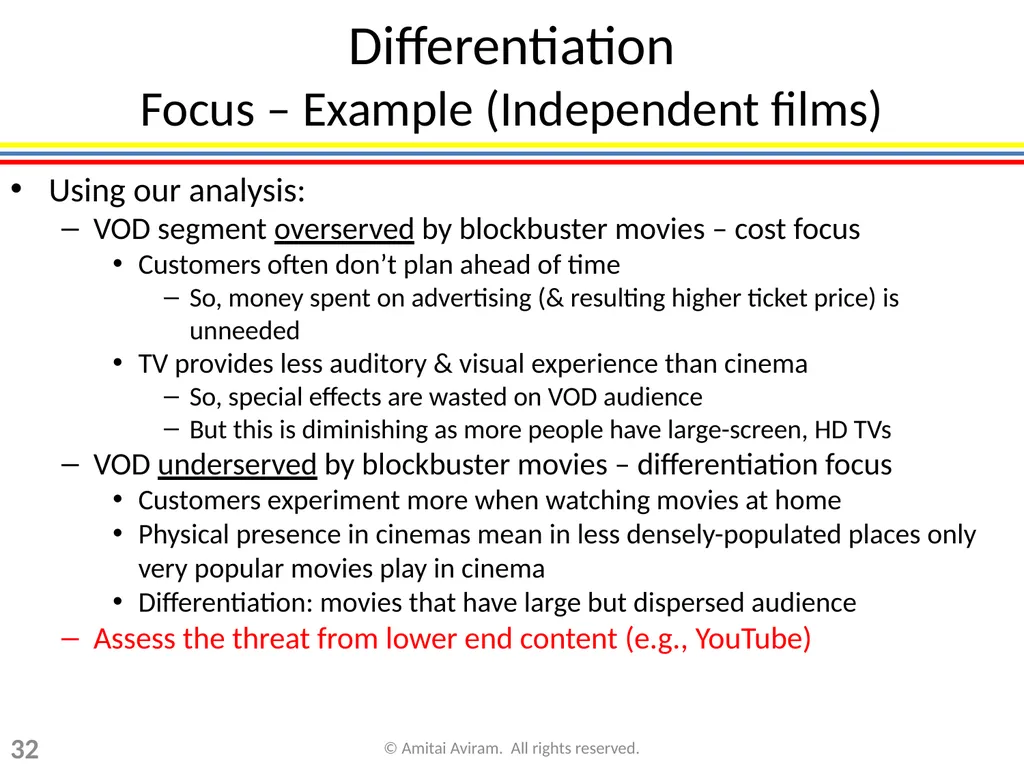 Differentiation
Focus – Example (Independent films)

• Using our analysis:
– VOD segment overserved by blockbuster movies – cost focus
• Customers often don’t plan ahead of time
– So, money spent on advertising (& resulting higher ticket price) is unneeded
• TV provides less auditory & visual experience than cinema
– So, special effects are wasted on VOD audience
– But this is diminishing as more people have large-screen, HD TVs
– VOD underserved by blockbuster movies – differentiation focus
• Customers experiment more when watching movies at home
• Physical presence in cinemas mean in less densely-populated places only very popular movies play in cinema
• Differentiation: movies that have large but dispersed audience
– Assess the threat from lower end content (e.g., YouTube)

32

© Amitai Aviram. All rights reserved.